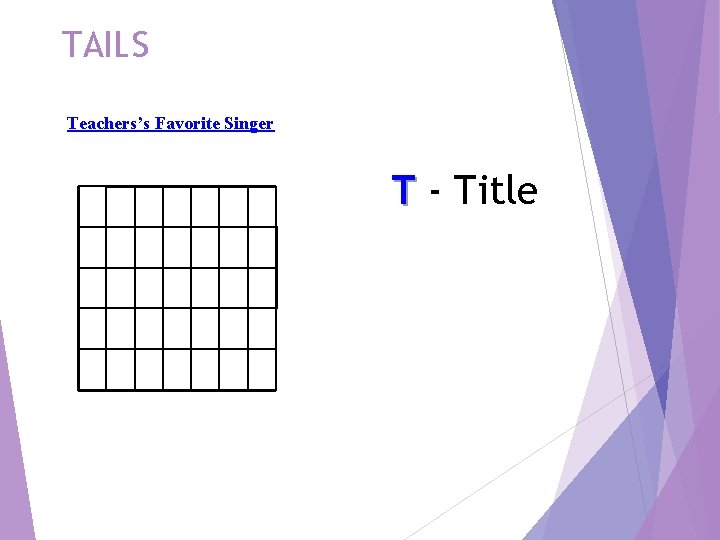 TAILS

Teachers's Favorite Singer

T - Title